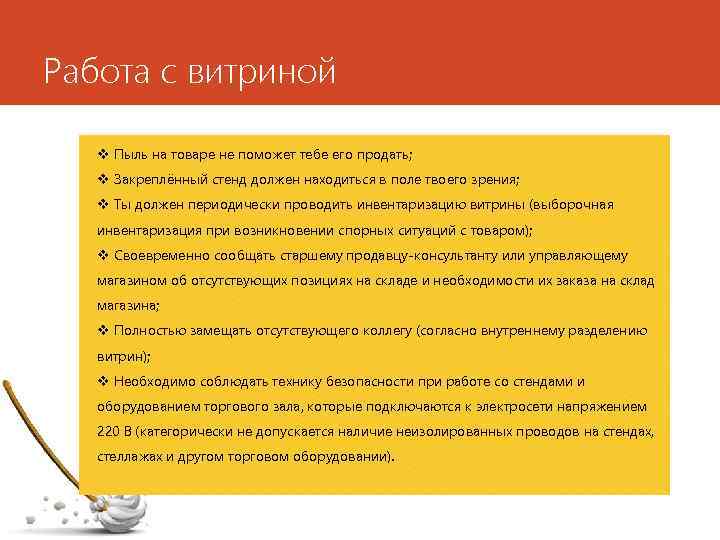 Работа с витриной

❖ Пыль на товаре не поможет тебе его продать;
❖ Закреплённый стенд должен находиться в поле твоего зрения;
❖ Ты должен периодически проводить инвентаризацию витрины (выборочная инвентаризация при возникновении спорных ситуаций с товаром);
❖ Своевременно сообщать старшему продавцу-консультанту или управляющему магазином об отсутствующих позициях на складе и необходимости их заказа на склад магазина;
❖ Полностью замещать отсутствующего коллегу (согласно внутреннему разделению витрин);
❖ Необходимо соблюдать технику безопасности при работе со стендами и оборудованием торгового зала, которые подключаются к электросети напряжением 220 В (категорически не допускается наличие неизолированных проводов на стендах, стеллажах и другом торговом оборудовании).